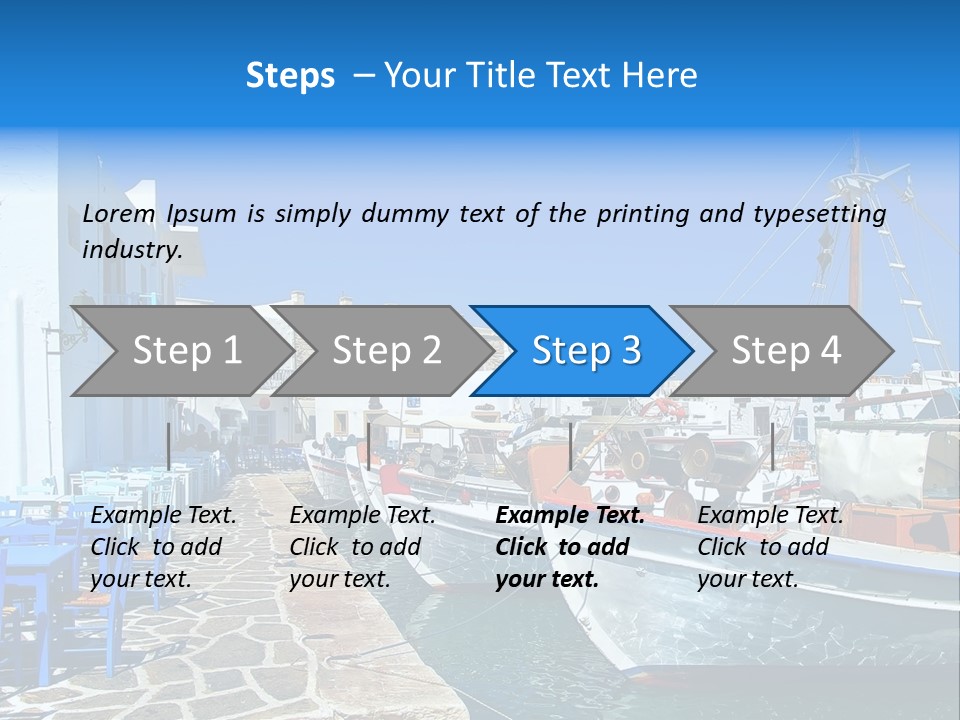 Steps – Your Title Text Here

Lorem Ipsum is simply dummy text of the printing and typesetting industry.

Step 1

Step 2

Step 3

Step 4

Example Text. Click to add your text.

Example Text. Click to add your text.

Example Text. Click to add your text.

Example Text. Click to add your text.